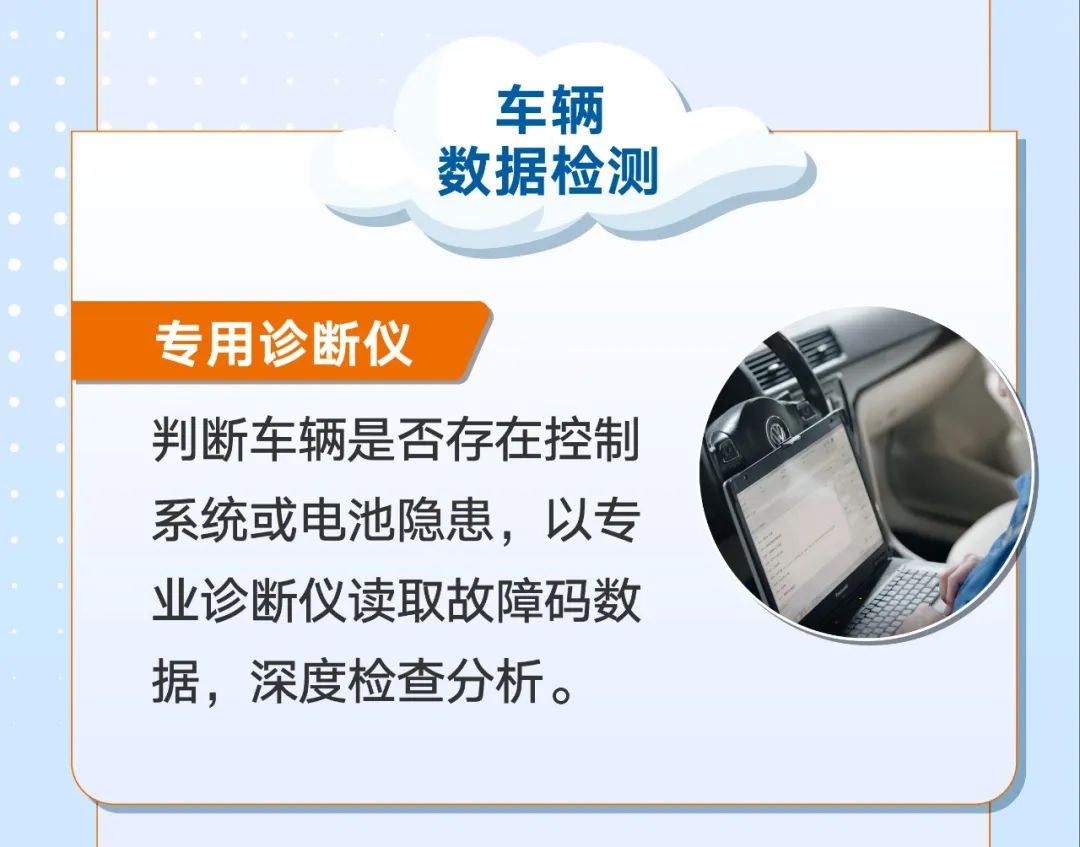 车辆
数据检测

专用诊断仪

判断车辆是否存在控制系统或电池隐患，以专业诊断仪读取故障码数据，深度检查分析。